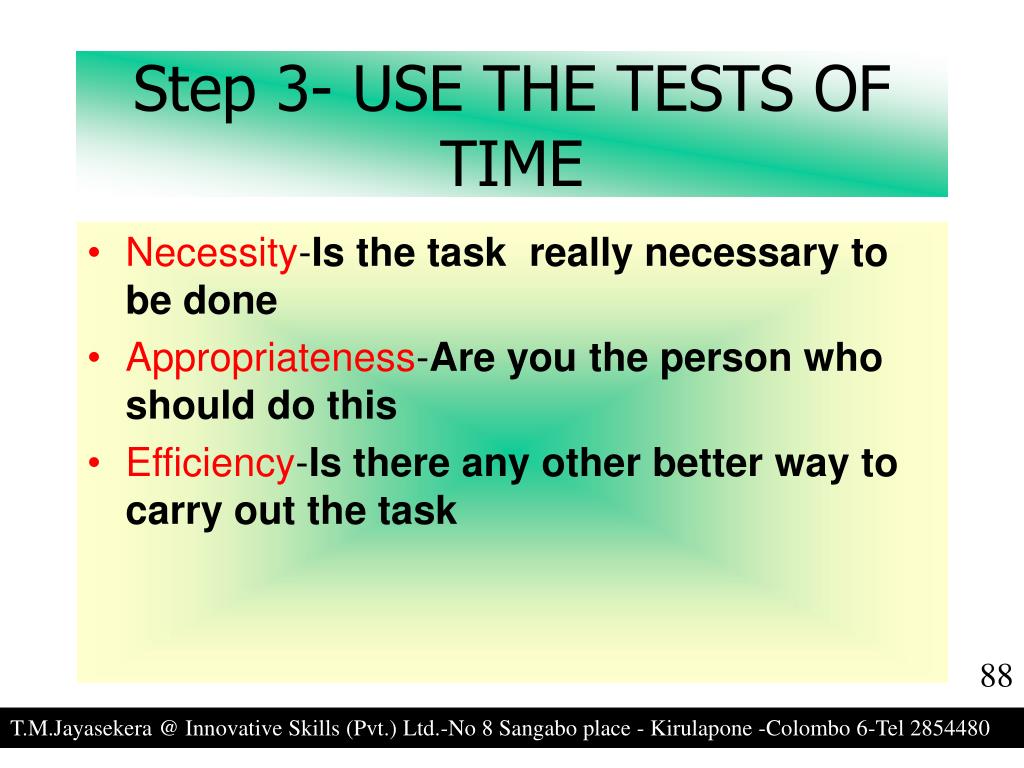 Step 3- USE THE TESTS OF TIME

• Necessity-Is the task really necessary to be done
• Appropriateness-Are you the person who should do this
• Efficiency-Is there any other better way to carry out the task

88

T.M.Jayasekera @ Innovative Skills (Pvt.) Ltd.-No 8 Sangabo place - Kirulapone -Colombo 6-Tel 2854480